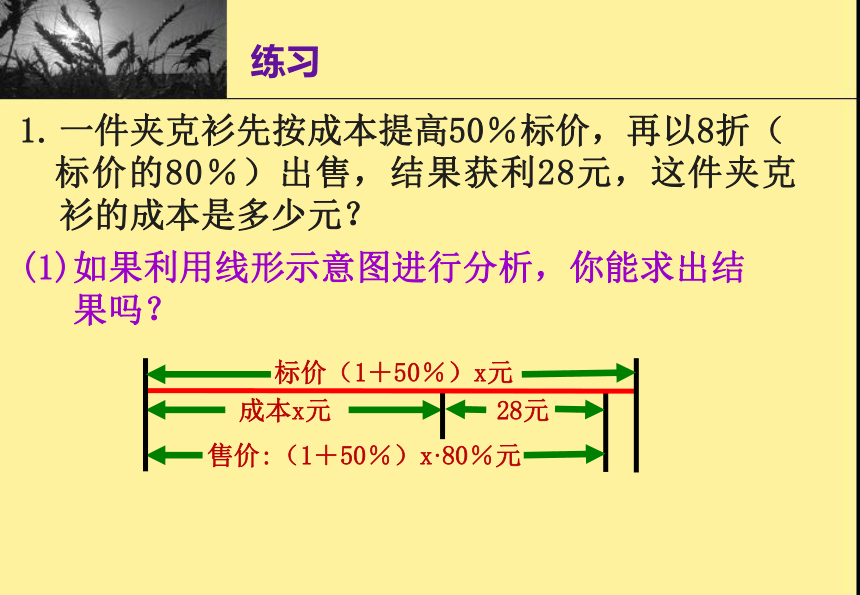 练习

1. 一件夹克衫先按成本提高50％标价，再以8折（标价的80％）出售，结果获利28元，这件夹克衫的成本是多少元？

(1) 如果利用线形示意图进行分析，你能求出结果吗？

标价（1＋50％）x元

成本x元

28元

售价:（1＋50％）x·80％元